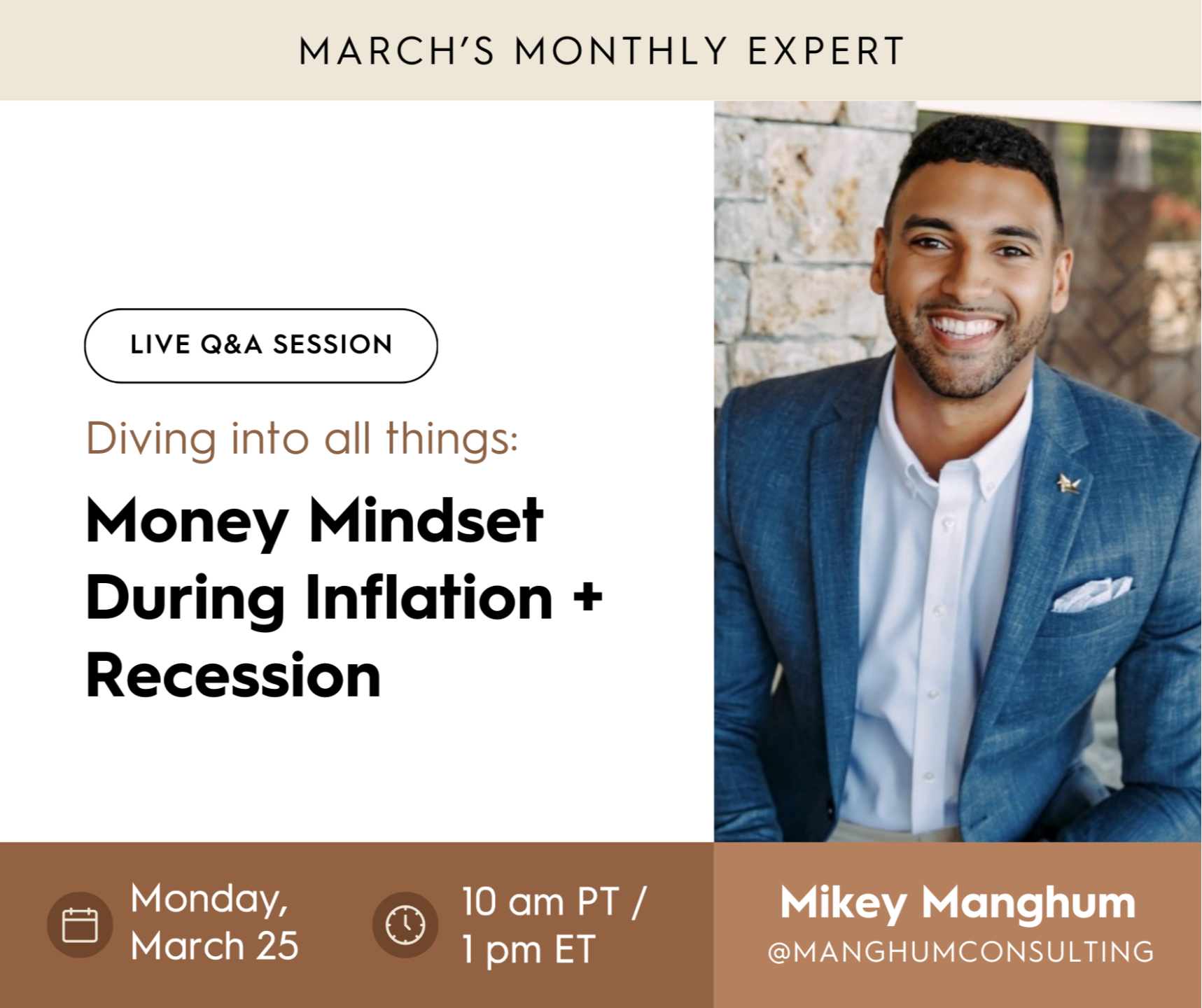 MARCH'S MONTHLY EXPERT

LIVE Q&A SESSION

Diving into all things:

Money Mindset During Inflation + Recession

Monday, March 25

10 am PT / 1 pm ET

Mikey Manghum
@MANGHUMCONSULTING